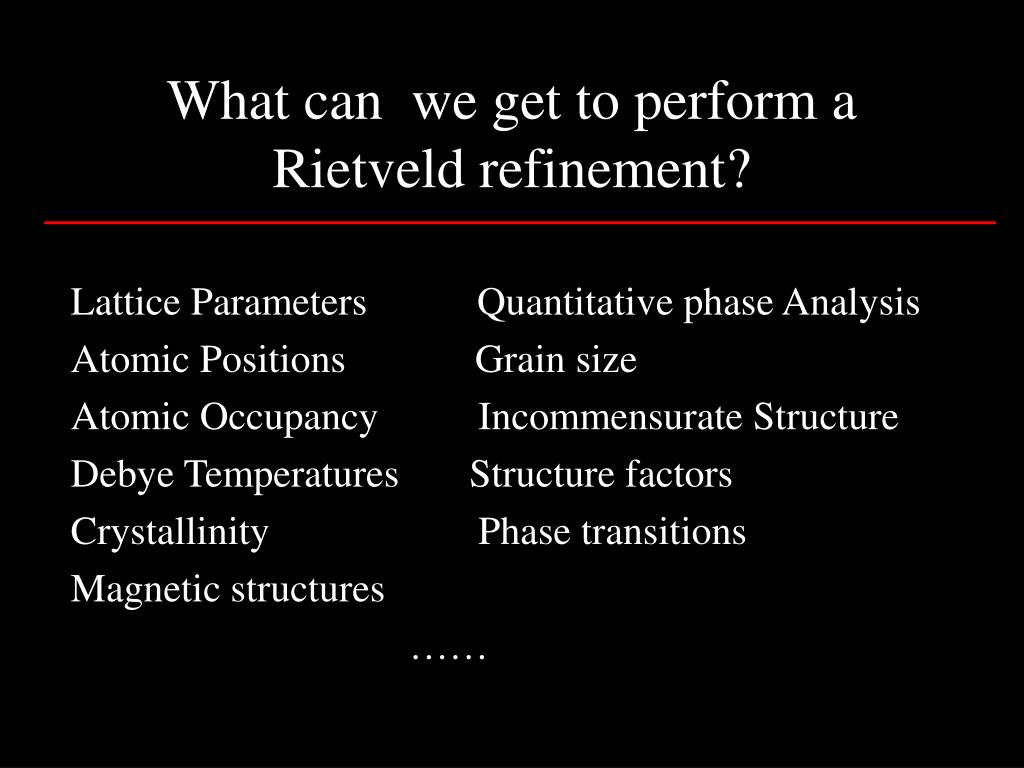 What can  we get to perform a Rietveld refinement?

Lattice Parameters
Atomic Positions
Atomic Occupancy
Debye Temperatures
Crystallinity
Magnetic structures

Quantitative phase Analysis
Grain size
Incommensurate Structure
Structure factors
Phase transitions

……